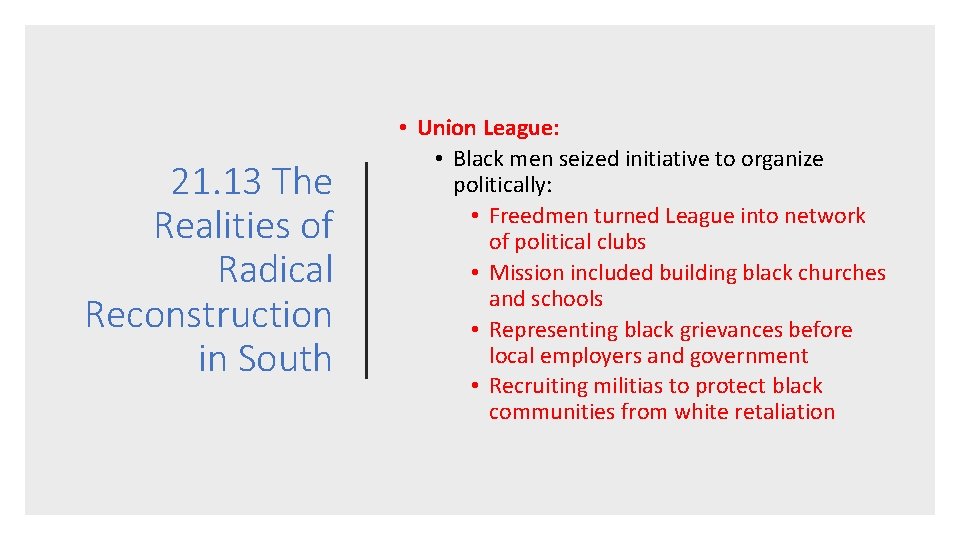 21.13 The Realities of Radical Reconstruction in South

• Union League:
• Black men seized initiative to organize politically:
• Freedmen turned League into network of political clubs
• Mission included building black churches and schools
• Representing black grievances before local employers and government
• Recruiting militias to protect black communities from white retaliation